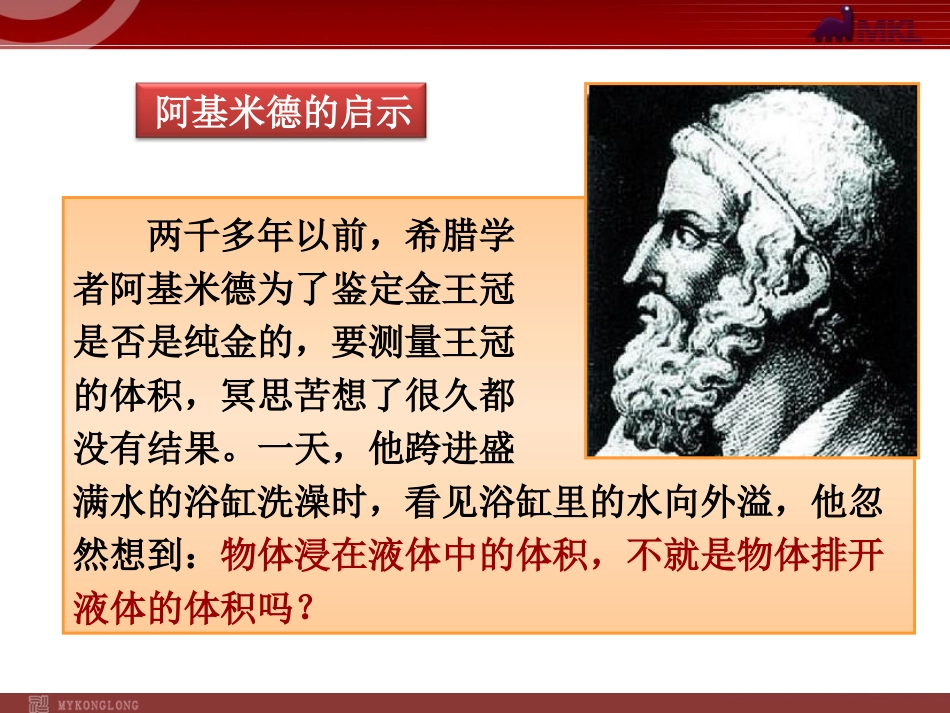 MKL

阿基米德的启示

两千多年以前，希腊学者阿基米德为了鉴定金王冠是否是纯金的，要测量王冠的体积，冥思苦想了很久都没有结果。一天，他跨进盛满水的浴缸洗澡时，看见浴缸里的水向外溢，他忽然想到：物体浸在液体中的体积，不就是物体排开液体的体积吗？

MYKONGLONG